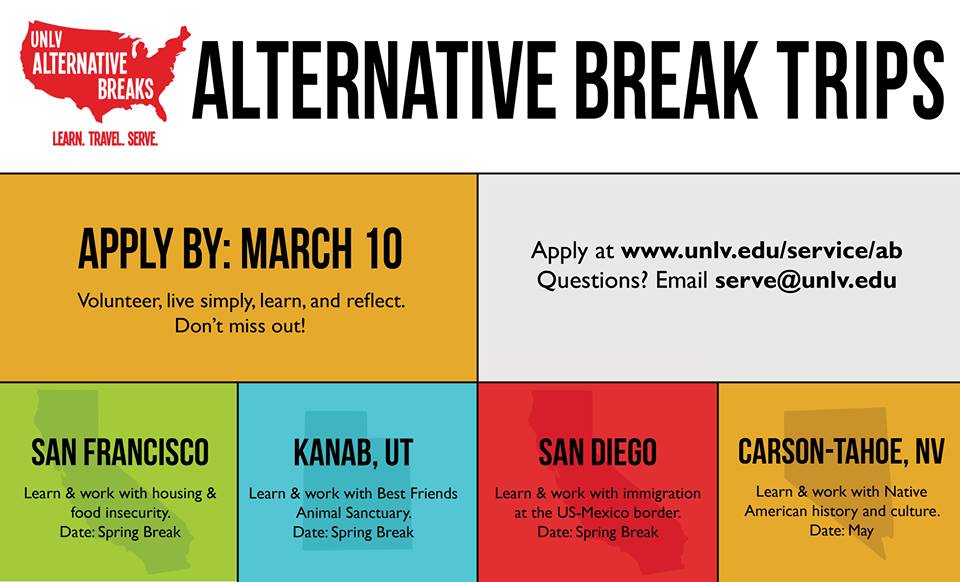 UNLV ALTERNATIVE BREAKS

LEARN. TRAVEL. SERVE.

ALTERNATIVE BREAK TRIPS

APPLY BY: MARCH 10

Volunteer, live simply, learn, and reflect. Don't miss out!

Apply at www.unlv.edu/service/ab
Questions? Email serve@unlv.edu

SAN FRANCISCO

Learn & work with housing & food insecurity.
Date: Spring Break

KANAB, UT

Learn & work with Best Friends Animal Sanctuary.
Date: Spring Break

SAN DIEGO

Learn & work with immigration at the US-Mexico border.
Date: Spring Break

CARSON-TAHOE, NV

Learn & work with Native American history and culture.
Date: May